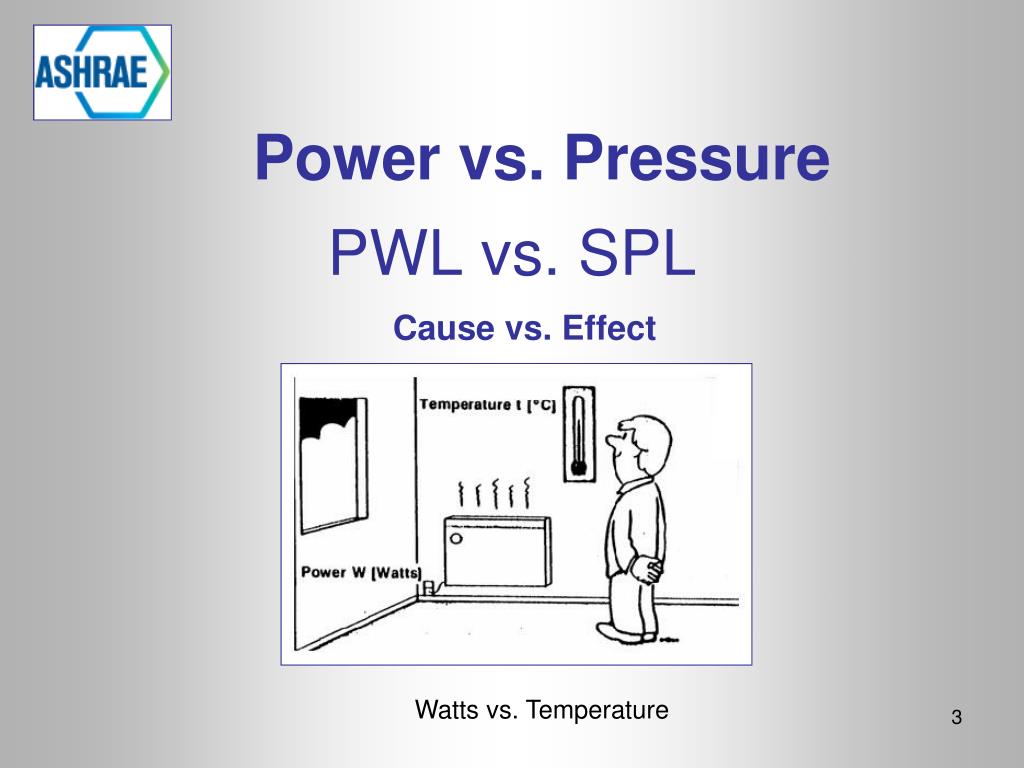 ASHRAE

Power vs. Pressure

PWL vs. SPL

Cause vs. Effect

Temperature t [°C]

Power W [Watts]

Watts vs. Temperature

3